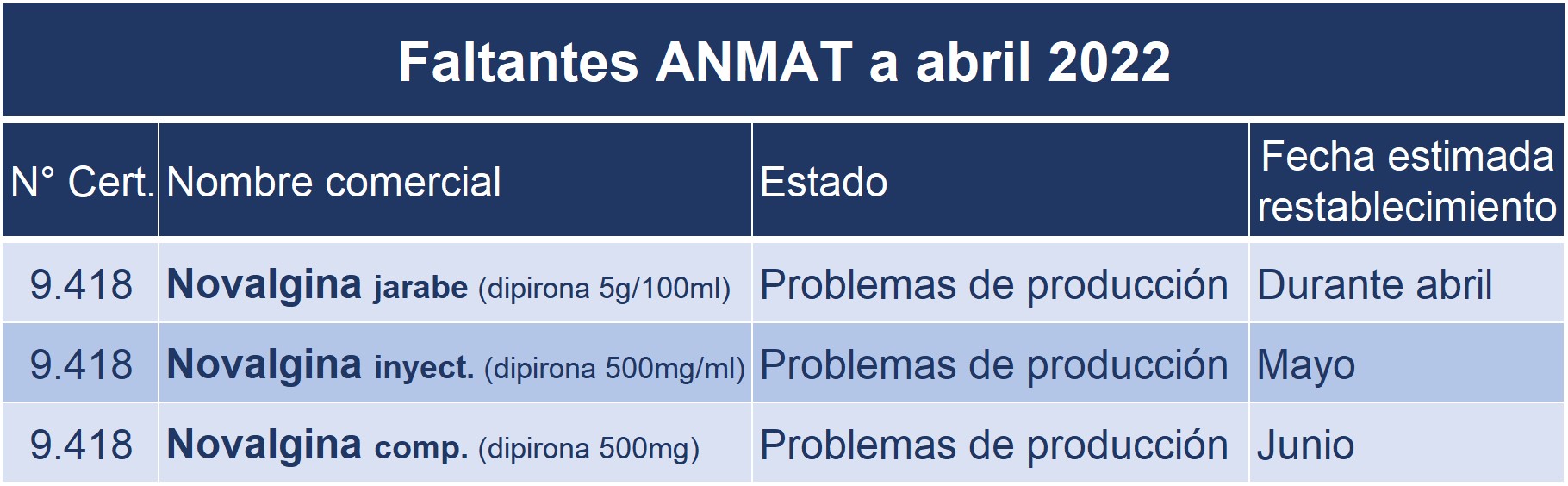 Faltantes ANMAT a abril 2022

| N° Cert. | Nombre comercial | Estado | Fecha estimada restablecimiento |
|---|---|---|---|
| 9.418 | Novalgina jarabe (dipirona 5g/100ml) | Problemas de producción | Durante abril |
| 9.418 | Novalgina inyect. (dipirona 500mg/ml) | Problemas de producción | Mayo |
| 9.418 | Novalgina comp. (dipirona 500mg) | Problemas de producción | Junio |